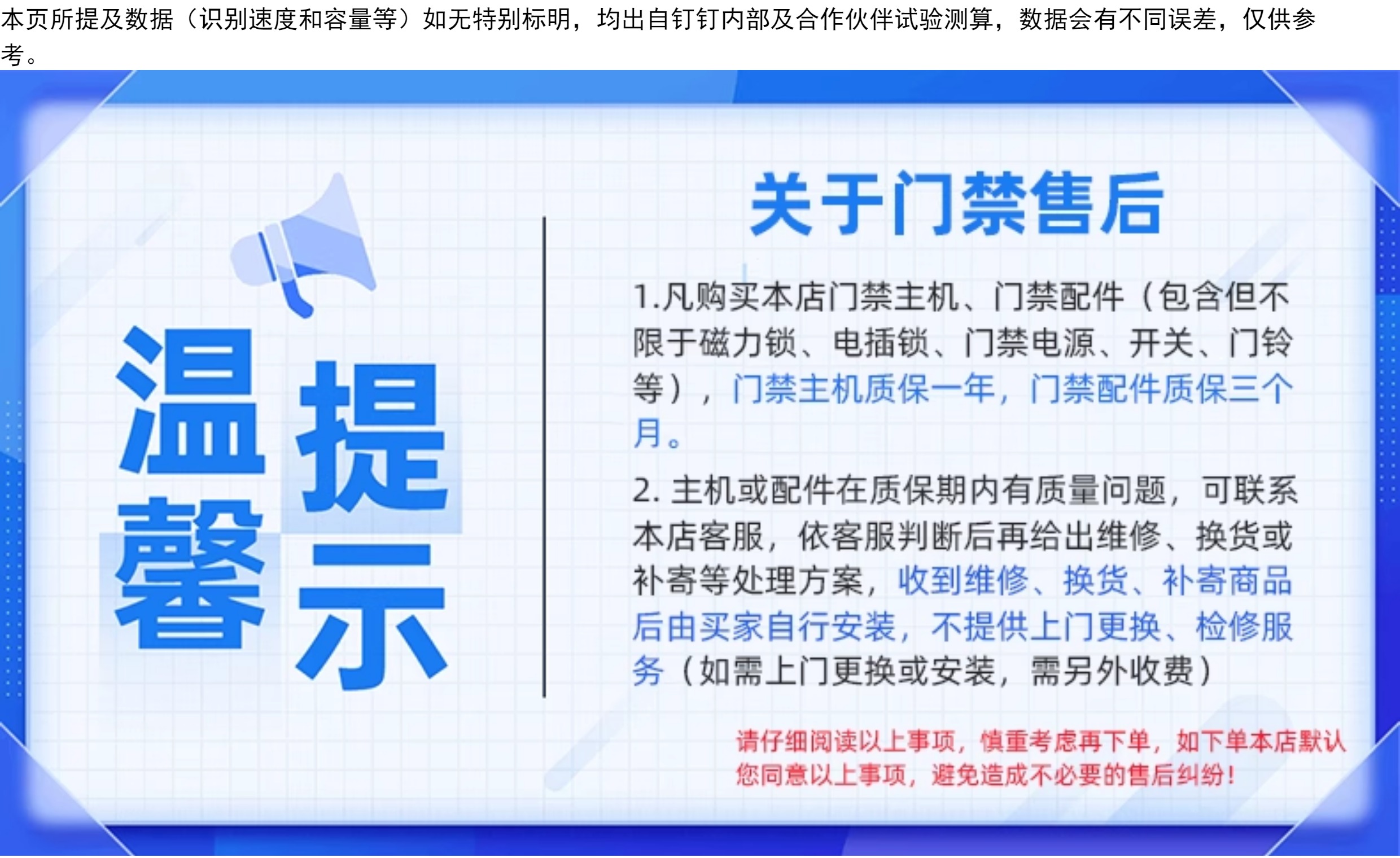 本页所提及数据（识别速度和容量等）如无特别标明，均出自钉钉内部及合作伙伴试验测算，数据会有不同误差，仅供参考。

温馨提示

关于门禁售后

1.凡购买本店门禁主机、门禁配件（包含但不限于磁力锁、电插锁、门禁电源、开关、门铃等），门禁主机质保一年，门禁配件质保三个月。

2. 主机或配件在质保期内有质量问题，可联系本店客服，依客服判断后再给出维修、换货或补寄等处理方案，收到维修、换货、补寄商品后由买家自行安装，不提供上门更换、检修服务（如需上门更换或安装，需另外收费）

请仔细阅读以上事项，慎重考虑再下单，如下单本店默认您同意以上事项，避免造成不必要的售后纠纷！